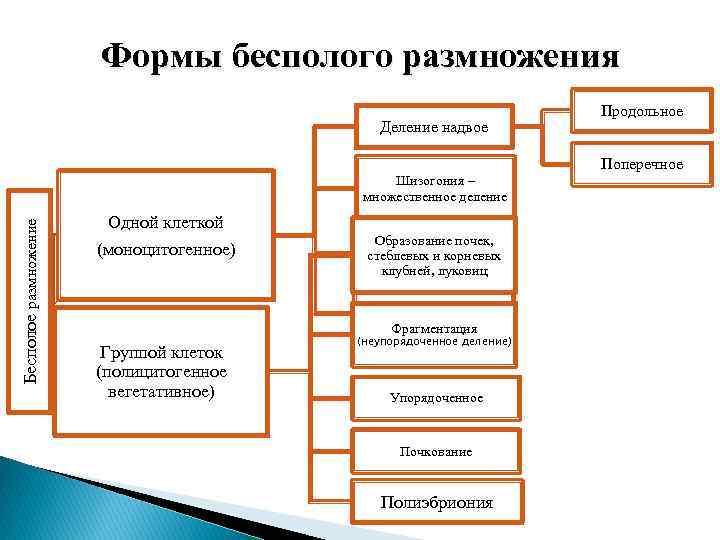 Формы бесполого размножения

Бесполое размножение

Одной клеткой (моноцитогенное)

Группой клеток (полицитогенное вегетативное)

Деление надвое

Продольное

Поперечное

Шизогония – множественное деление

Образование почек, стеблевых и корневых клубней, луковиц

Фрагментация (неупорядоченное деление)

Упорядоченное

Почкование

Полиэбриония